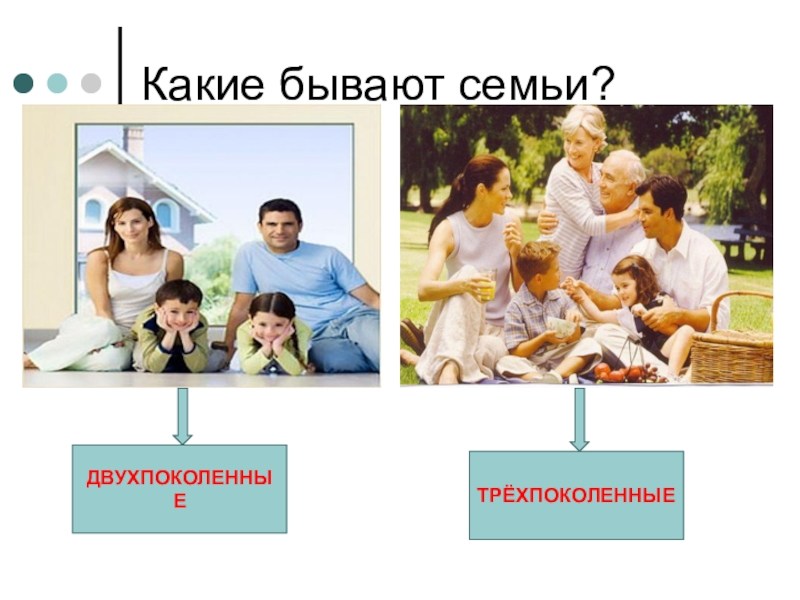 Какие бывают семьи?

ДВУХПОКОЛЕННЫЕ

ТРЁХПОКОЛЕННЫЕ